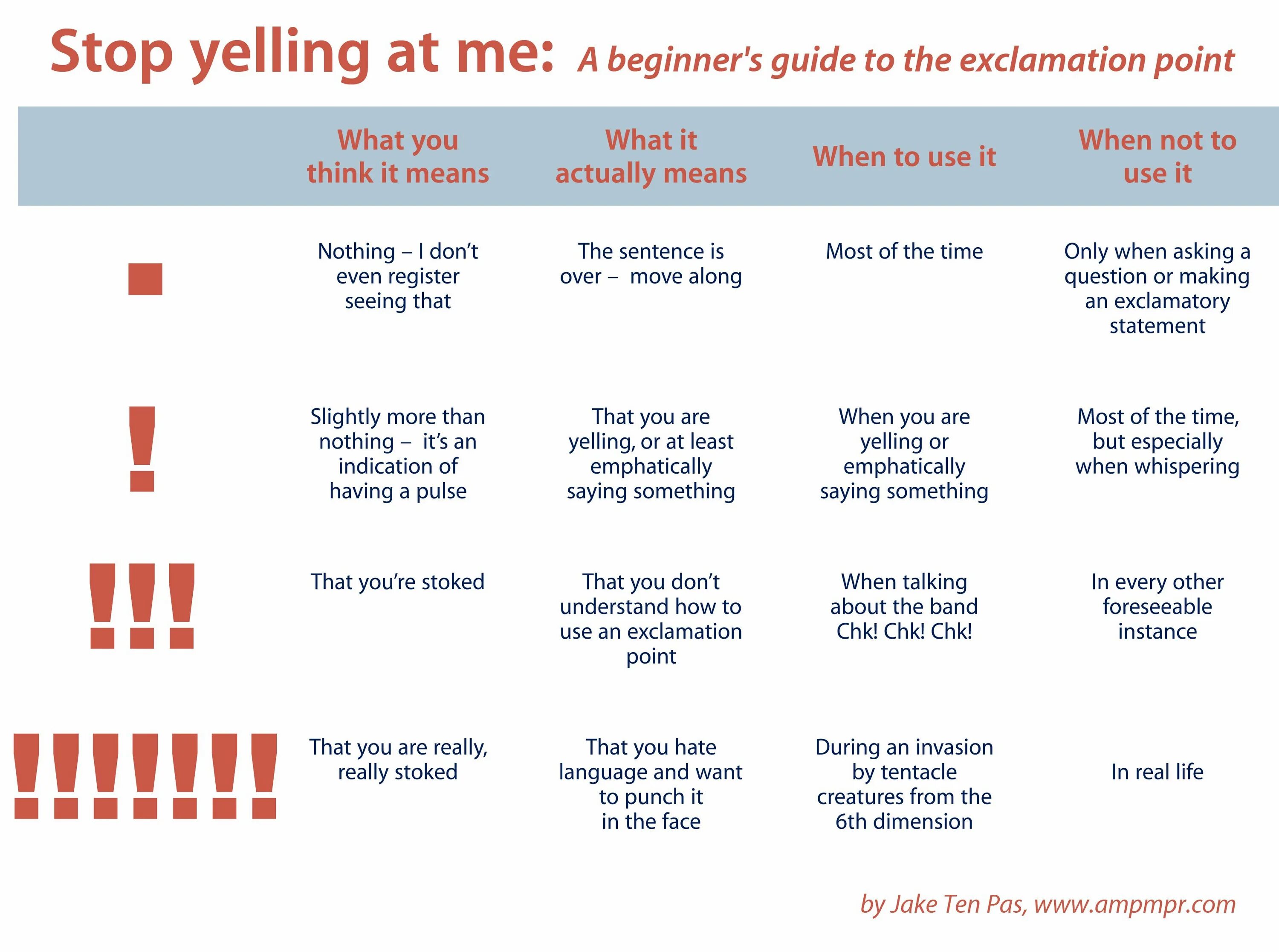 Stop yelling at me: A beginner's guide to the exclamation point

| | What you think it means | What it actually means | When to use it | When not to use it |
|---|---|---|---|---|
| . | Nothing – I don't even register seeing that | The sentence is over – move along | Most of the time | Only when asking a question or making an exclamatory statement |
| ! | Slightly more than nothing – it's an indication of having a pulse | That you are yelling, or at least emphatically saying something | When you are yelling or emphatically saying something | Most of the time, but especially when whispering |
| !!! | That you're stoked | That you don't understand how to use an exclamation point | When talking about the band Chk! Chk! Chk! | In every other foreseeable instance |
| !!!!!!! | That you are really, really stoked | That you hate language and want to punch it in the face | During an invasion by tentacle creatures from the 6th dimension | In real life |

by Jake Ten Pas, www.ampmpr.com